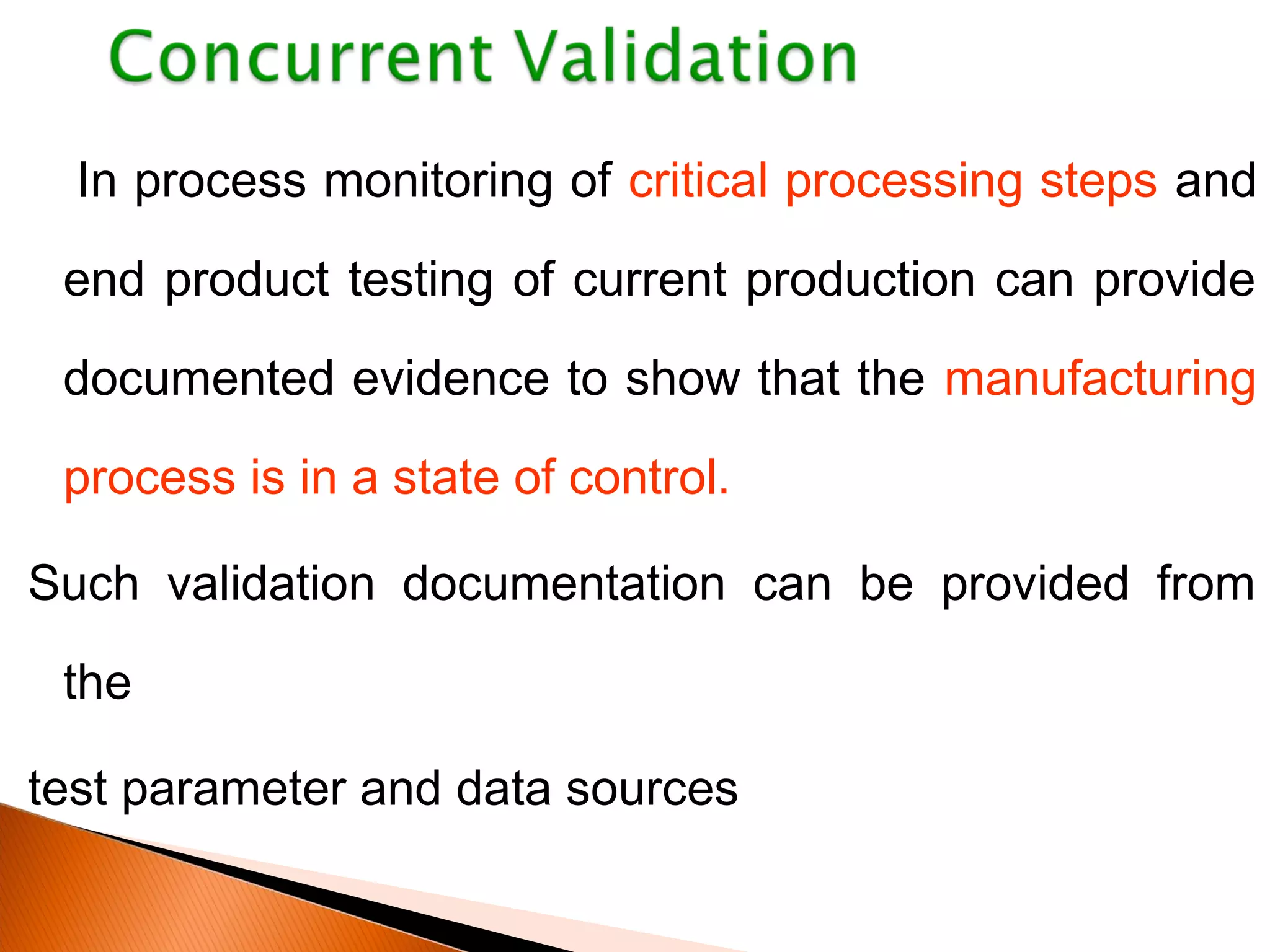 Concurrent Validation

In process monitoring of critical processing steps and end product testing of current production can provide documented evidence to show that the manufacturing process is in a state of control.

Such validation documentation can be provided from the

test parameter and data sources